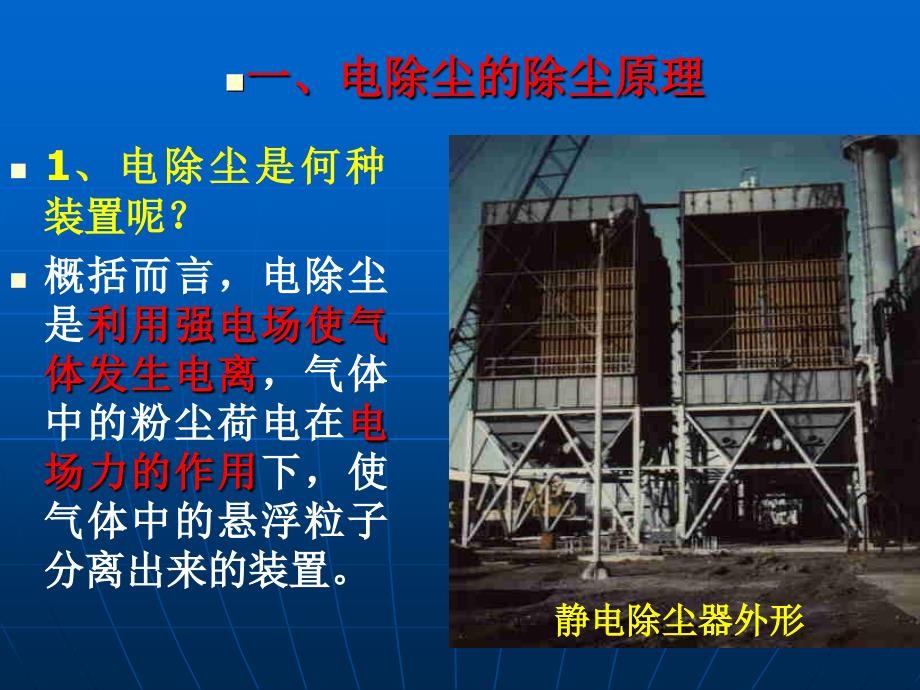 一、电除尘的除尘原理

1、电除尘是何种装置呢？

概括而言，电除尘是利用强电场使气体发生电离，气体中的粉尘荷电在电场力的作用下，使气体中的悬浮粒子分离出来的装置。

静电除尘器外形